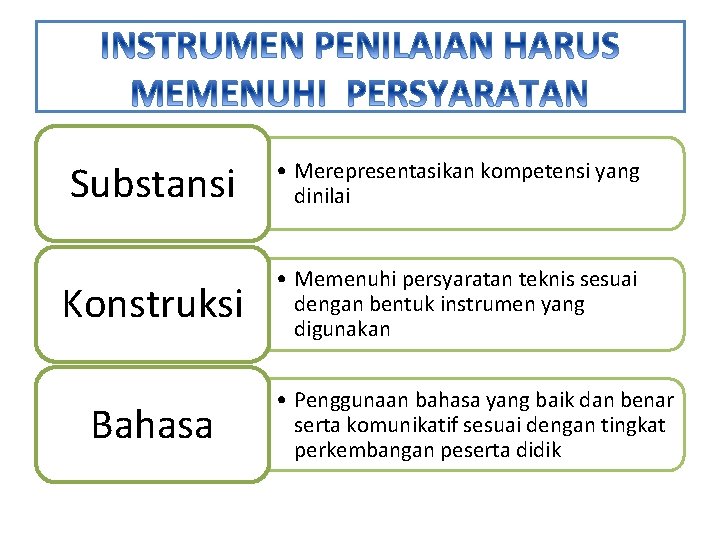 INSTRUMEN PENILAIAN HARUS MEMENUHI PERSYARATAN

Substansi

• Merepresentasikan kompetensi yang dinilai

Konstruksi

• Memenuhi persyaratan teknis sesuai dengan bentuk instrumen yang digunakan

Bahasa

• Penggunaan bahasa yang baik dan benar serta komunikatif sesuai dengan tingkat perkembangan peserta didik